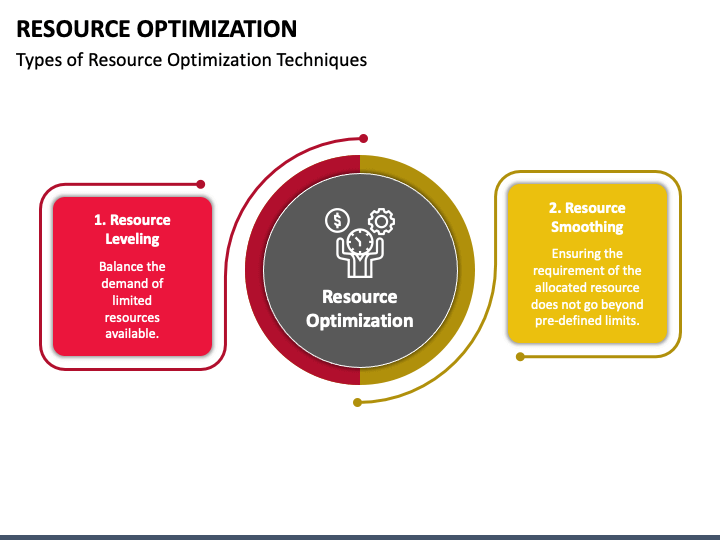 RESOURCE OPTIMIZATION

Types of Resource Optimization Techniques

1. Resource Leveling

Balance the demand of limited resources available.

Resource Optimization

2. Resource Smoothing

Ensuring the requirement of the allocated resource does not go beyond pre-defined limits.